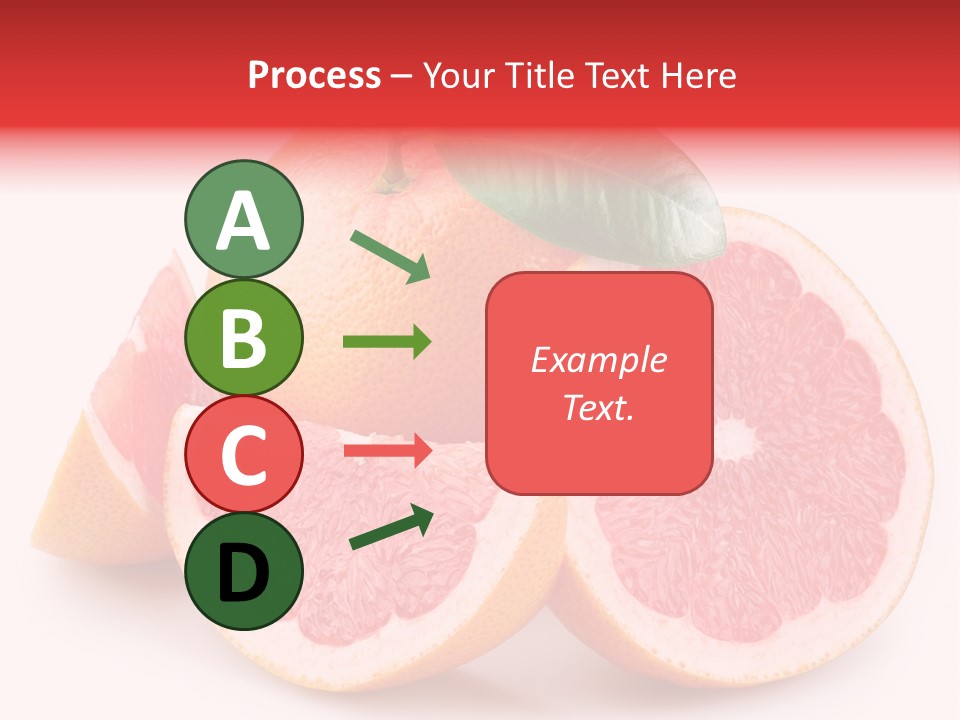 Process – Your Title Text Here

A

B

C

D

Example Text.